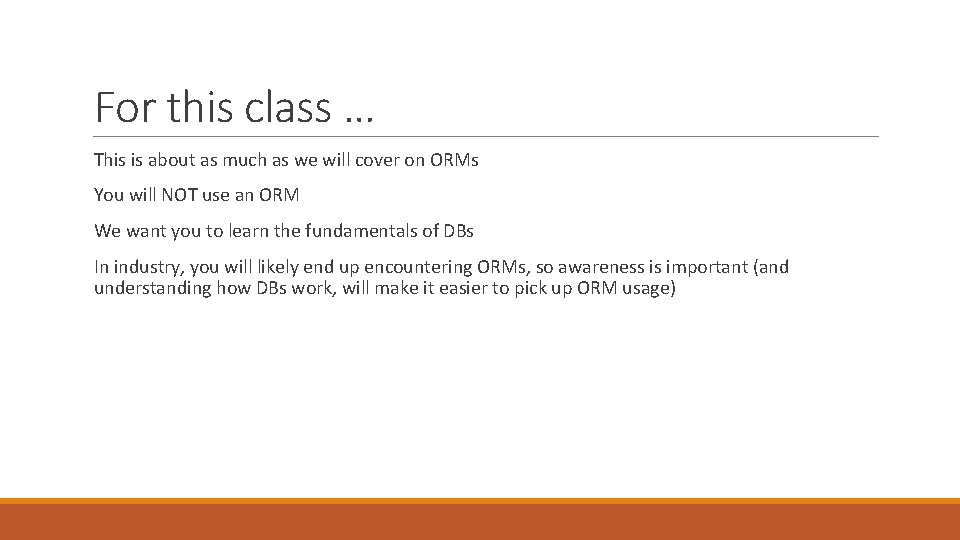 For this class …

This is about as much as we will cover on ORMs

You will NOT use an ORM

We want you to learn the fundamentals of DBs

In industry, you will likely end up encountering ORMs, so awareness is important (and understanding how DBs work, will make it easier to pick up ORM usage)